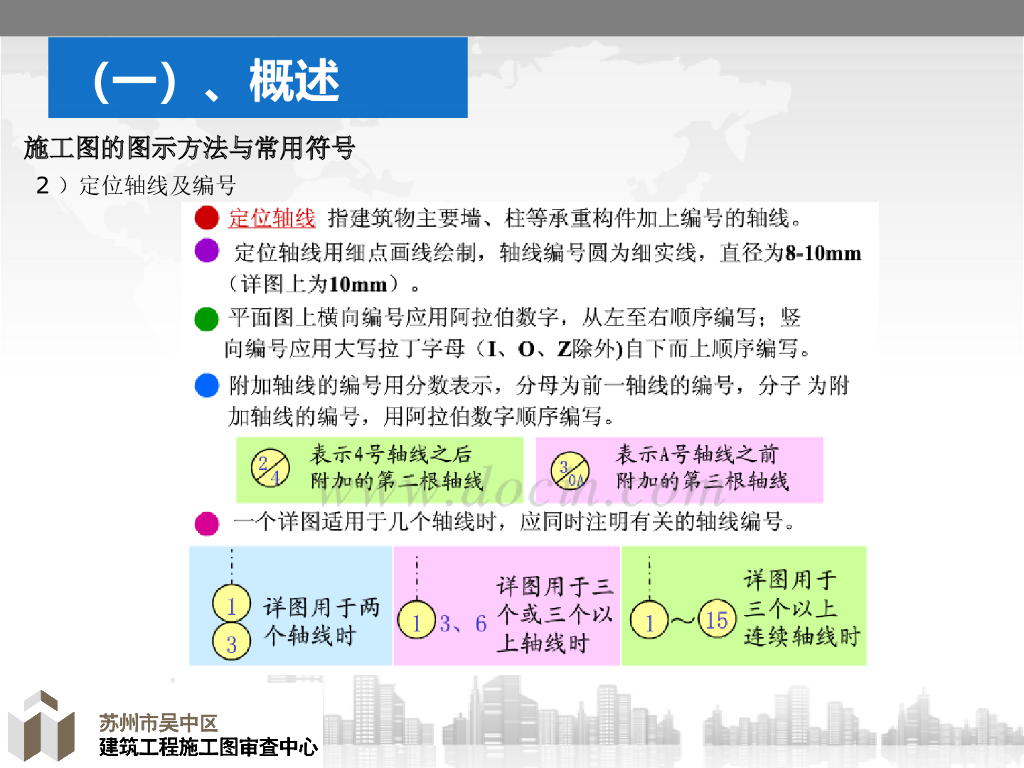 （一）、概述

施工图的图示方法与常用符号

2 ）定位轴线及编号

定位轴线 指建筑物主要墙、柱等承重构件加上编号的轴线。

定位轴线用细点画线绘制，轴线编号圆为细实线，直径为8-10mm（详图上为10mm）。

平面图上横向编号应用阿拉伯数字，从左至右顺序编写；竖向编号应用大写拉丁字母（I、O、Z除外)自下而上顺序编写。

附加轴线的编号用分数表示，分母为前一轴线的编号，分子 为附加轴线的编号，用阿拉伯数字顺序编写。

$\frac{2}{4}$ 表示4号轴线之后附加的第二根轴线

$\frac{3}{0A}$ 表示A号轴线之前附加的第三根轴线

www.docin.com

一个详图适用于几个轴线时，应同时注明有关的轴线编号。

1 3 详图用于两个轴线时

1 3、6 详图用于三个或三个以上轴线时

1 ～ 15 详图用于三个以上连续轴线时

苏州市吴中区
建筑工程施工图审查中心